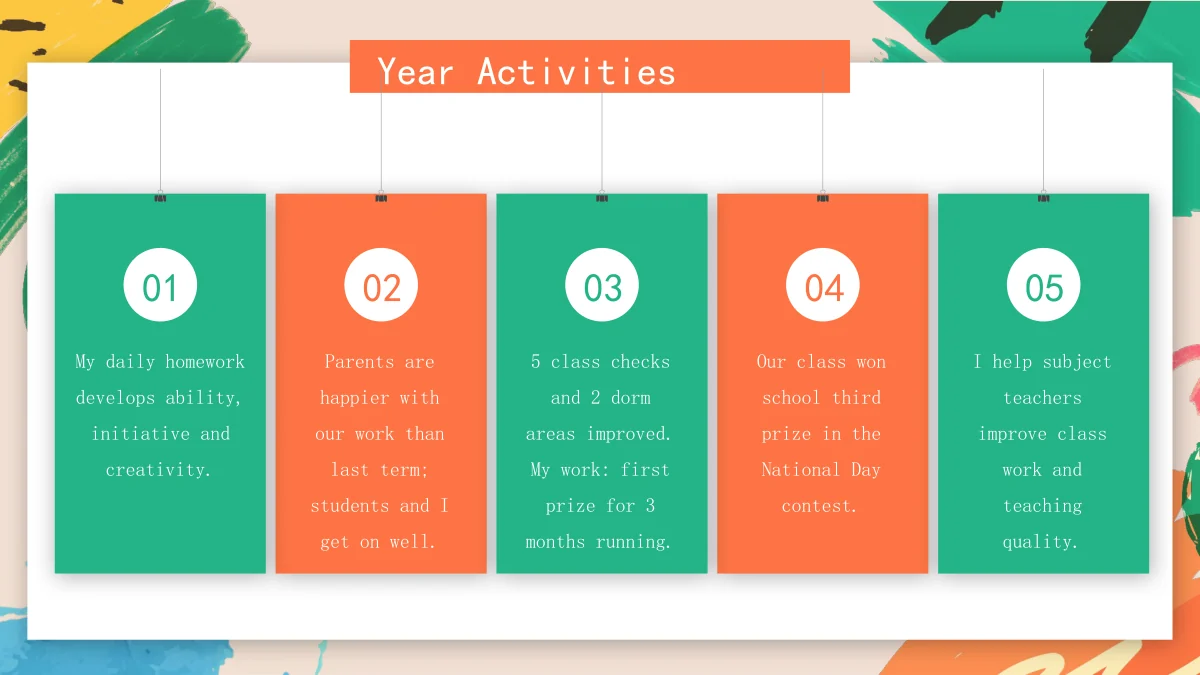 Year Activities

01

My daily homework develops ability, initiative and creativity.

02

Parents are happier with our work than last term; students and I get on well.

03

5 class checks and 2 dorm areas improved. My work: first prize for 3 months running.

04

Our class won school third prize in the National Day contest.

05

I help subject teachers improve class work and teaching quality.